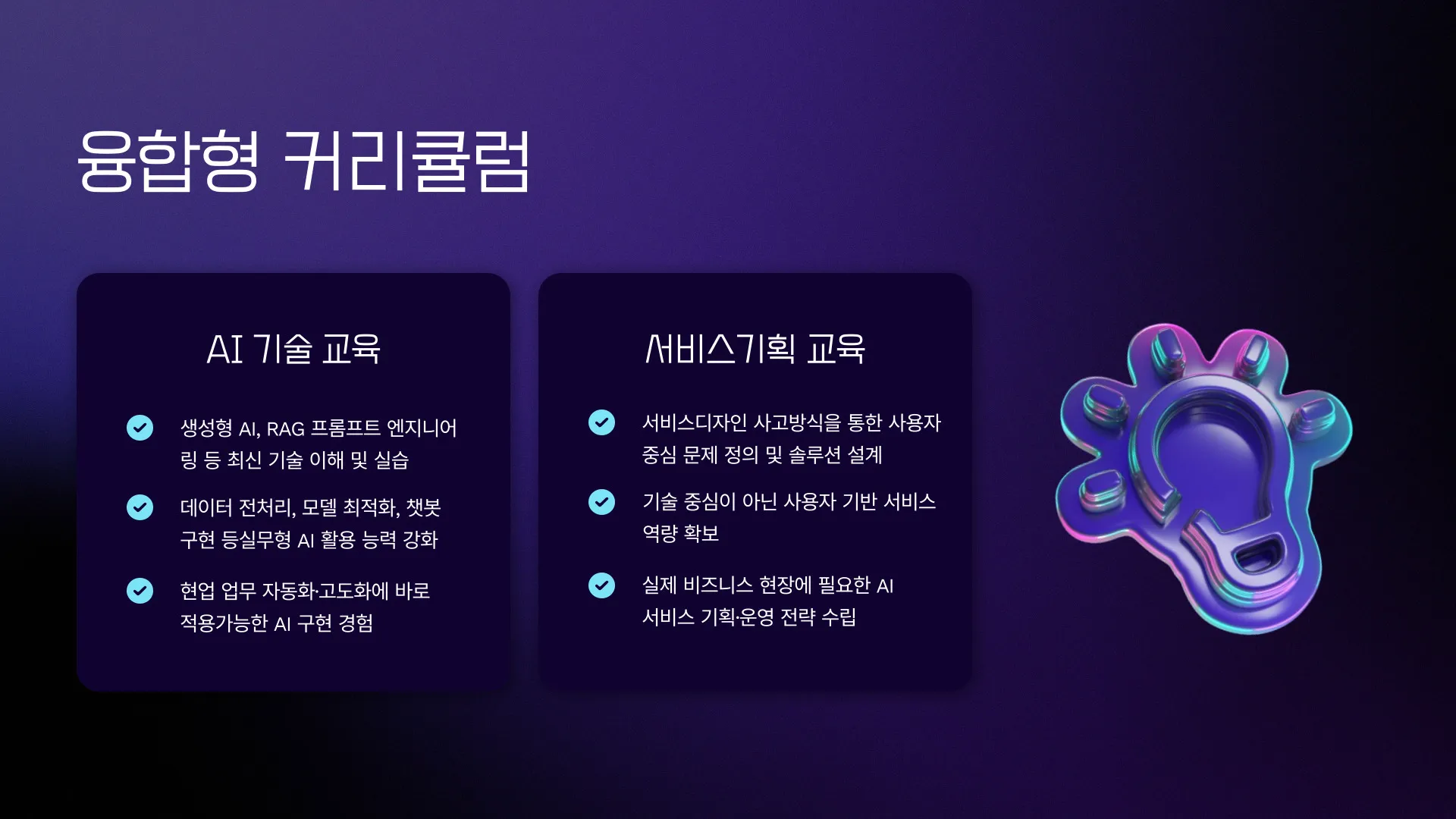 융합형 커리큘럼

AI 기술 교육

생성형 AI, RAG 프롬프트 엔지니어링 등 최신 기술 이해 및 실습

데이터 전처리, 모델 최적화, 챗봇 구현 등실무형 AI 활용 능력 강화

현업 업무 자동화·고도화에 바로 적용가능한 AI 구현 경험

서비스기획 교육

서비스디자인 사고방식을 통한 사용자 중심 문제 정의 및 솔루션 설계

기술 중심이 아닌 사용자 기반 서비스 역량 확보

실제 비즈니스 현장에 필요한 AI 서비스 기획·운영 전략 수립